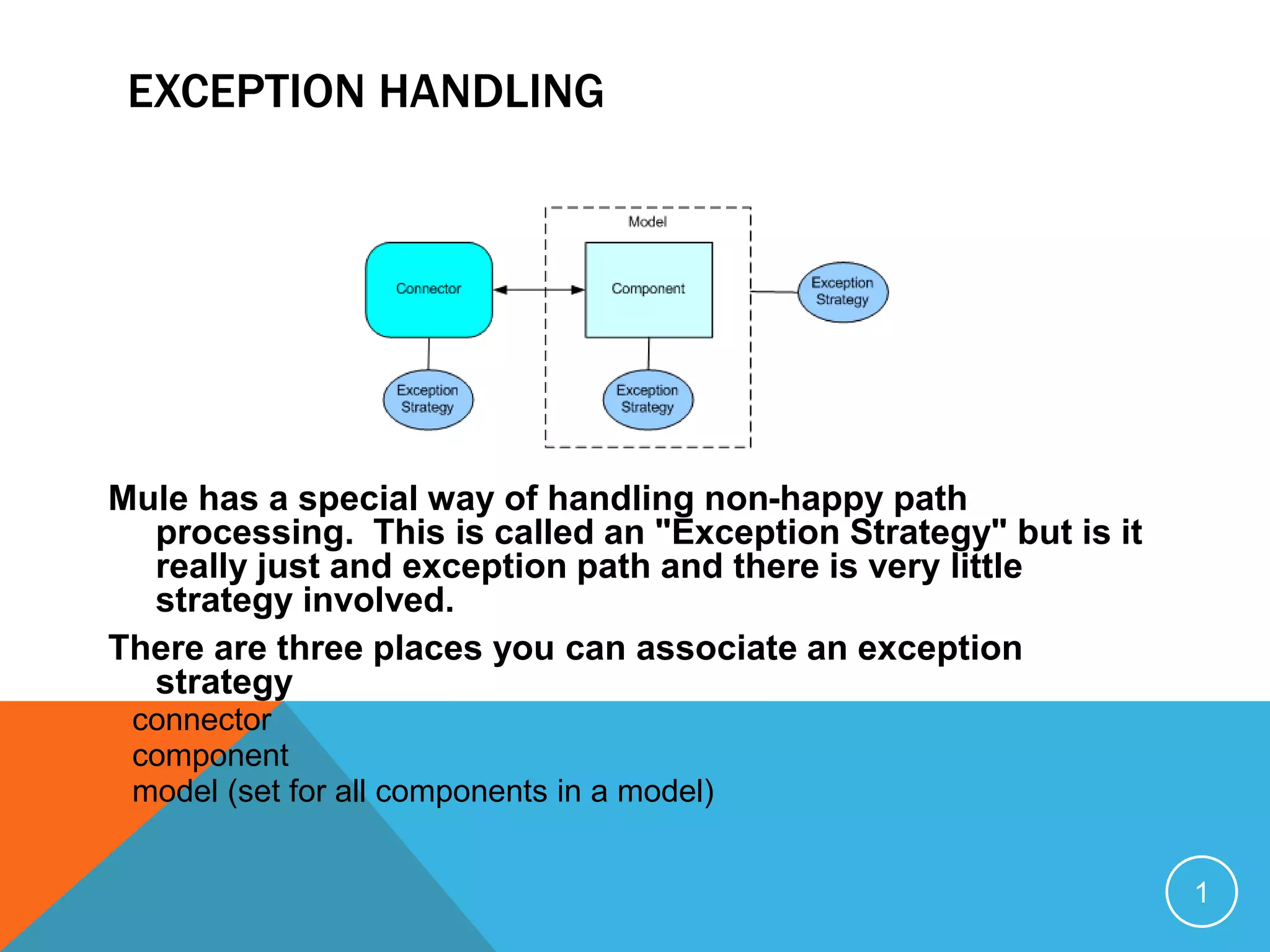 EXCEPTION HANDLING

Model

Connector

Component

Exception Strategy

Exception Strategy

Exception Strategy

Mule has a special way of handling non-happy path processing. This is called an "Exception Strategy" but is it really just and exception path and there is very little strategy involved.

There are three places you can associate an exception strategy

connector
component
model (set for all components in a model)

1